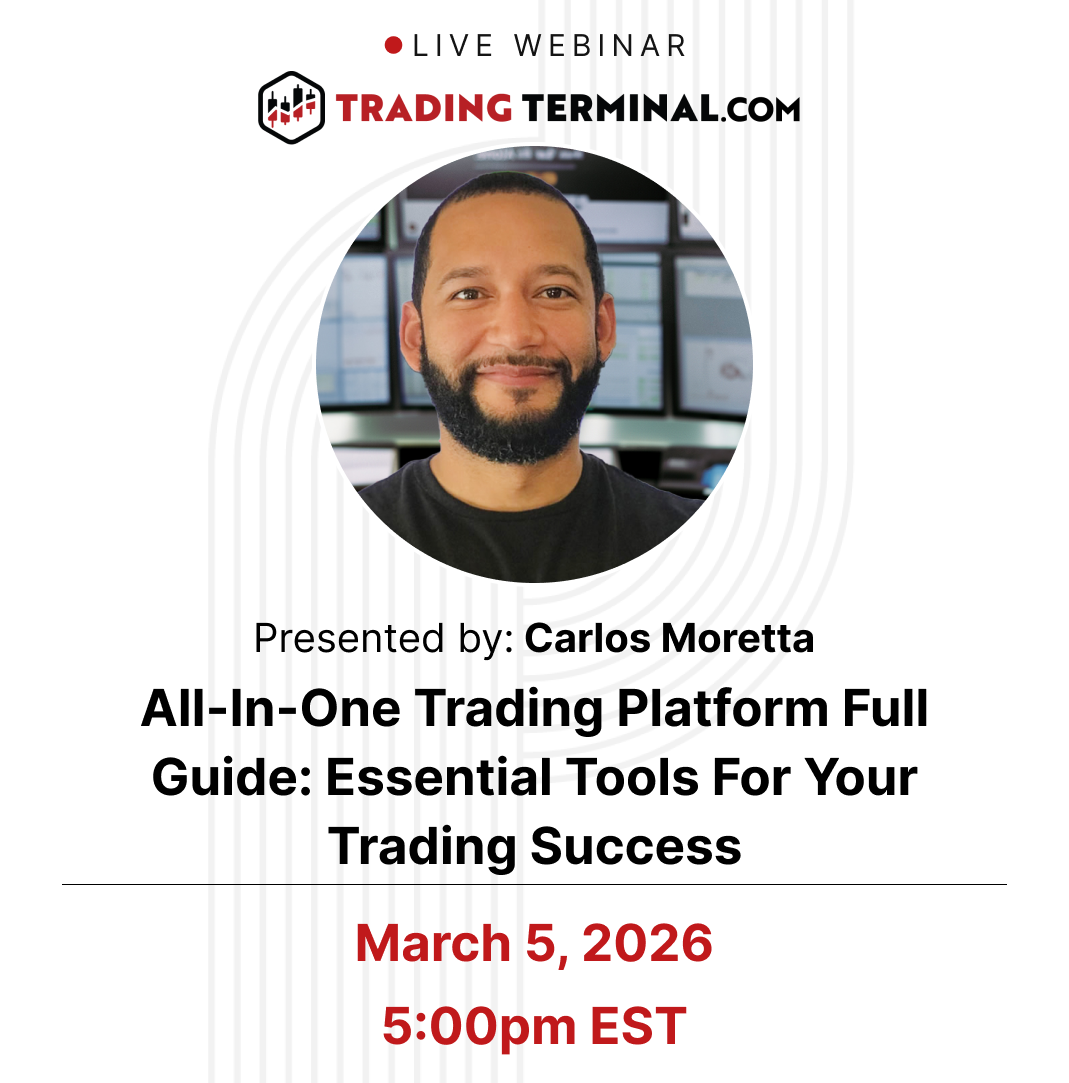 LIVE WEBINAR

TRADING TERMINAL.COM

Presented by: Carlos Moretta

All-In-One Trading Platform Full Guide: Essential Tools For Your Trading Success

March 5, 2026

5:00pm EST